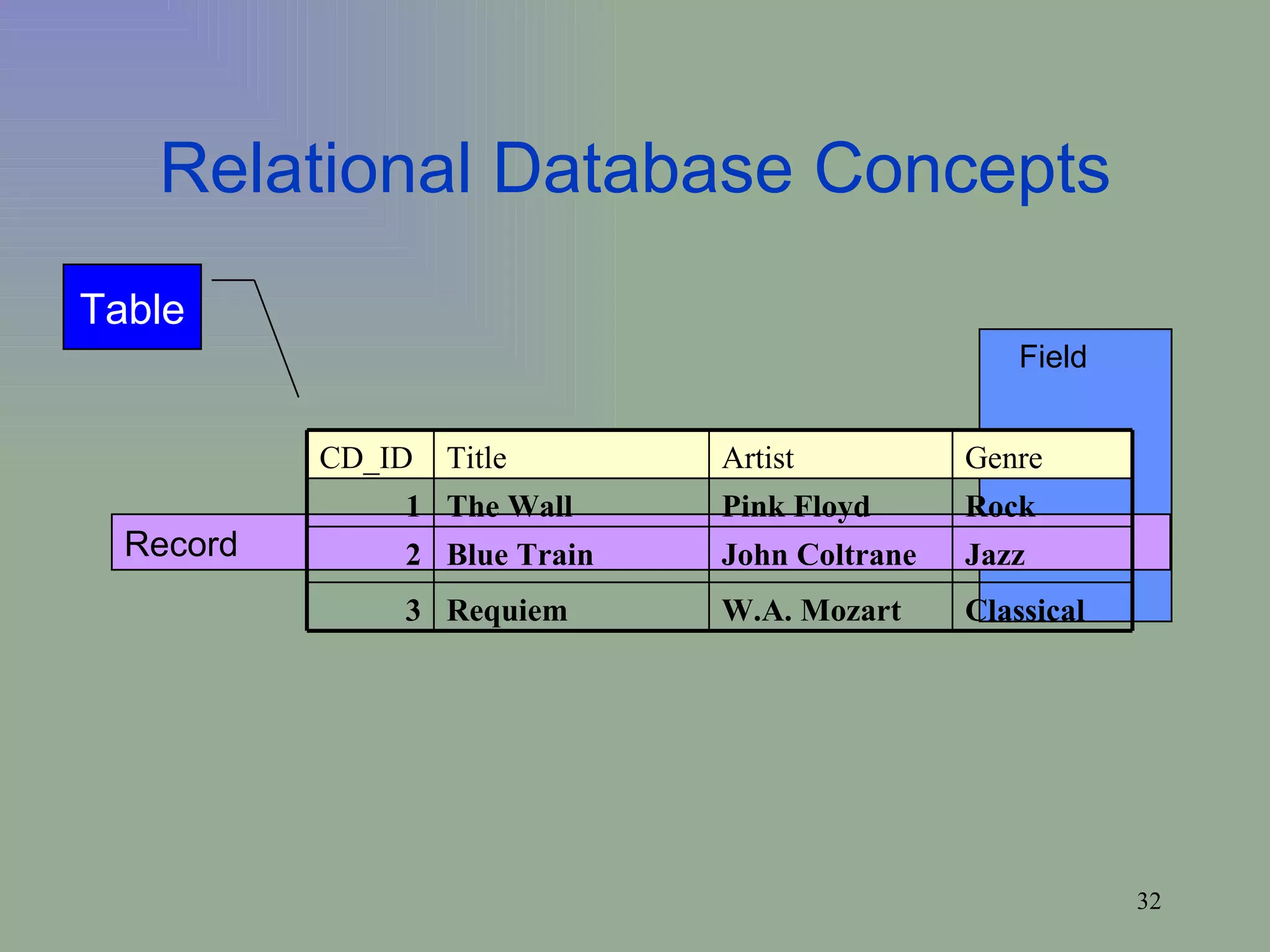 Relational Database Concepts

Table

Field

Record

| CD_ID | Title | Artist | Genre |
|---|---|---|---|
| 1 | The Wall | Pink Floyd | Rock |
| 2 | Blue Train | John Coltrane | Jazz |
| 3 | Requiem | W.A. Mozart | Classical |

32